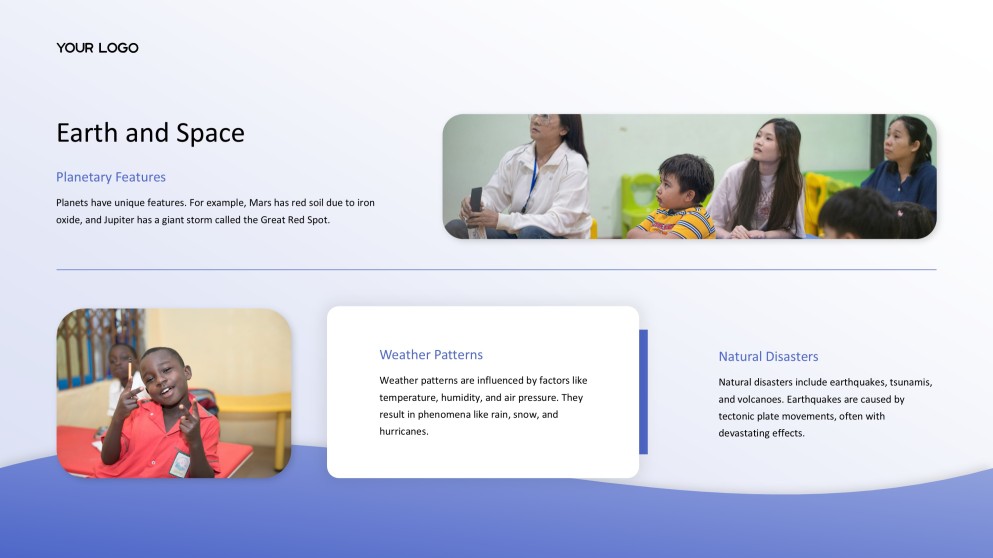 YOUR LOGO

Earth and Space

Planetary Features

Planets have unique features. For example, Mars has red soil due to iron oxide, and Jupiter has a giant storm called the Great Red Spot.

Weather Patterns

Weather patterns are influenced by factors like temperature, humidity, and air pressure. They result in phenomena like rain, snow, and hurricanes.

Natural Disasters

Natural disasters include earthquakes, tsunamis, and volcanoes. Earthquakes are caused by tectonic plate movements, often with devastating effects.